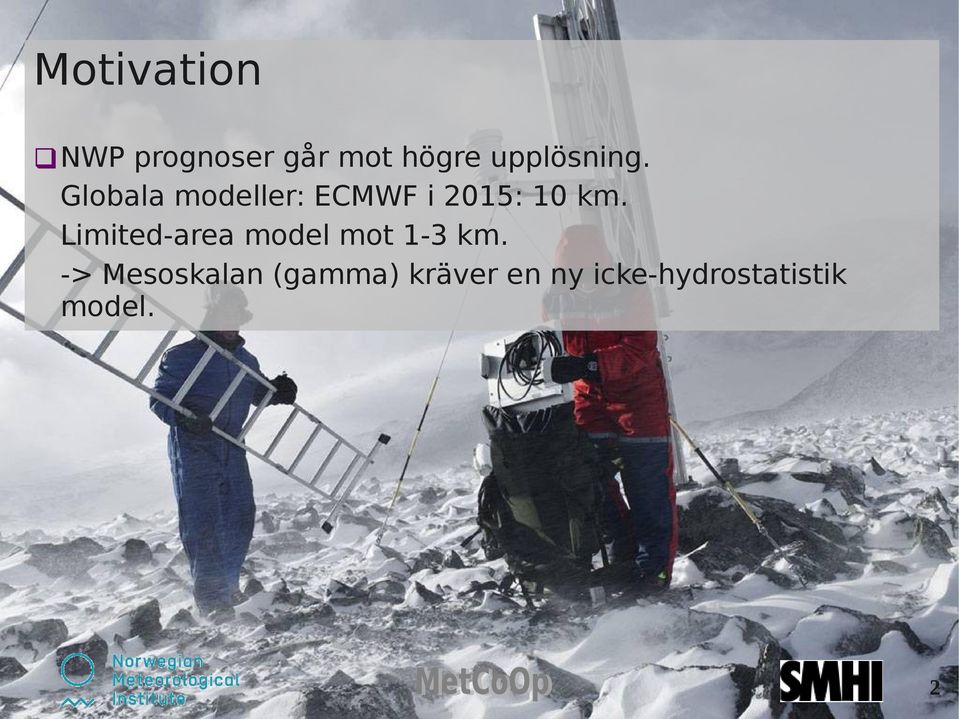 Motivation

NWP prognoser går mot högre upplösning.
Globala modeller: ECMWF i 2015: 10 km.
Limited-area model mot 1-3 km.
-> Mesoskalan (gamma) kräver en ny icke-hydrostatistik model.

Norwegian Meteorological Institute

MetCoOp

SMHI

2